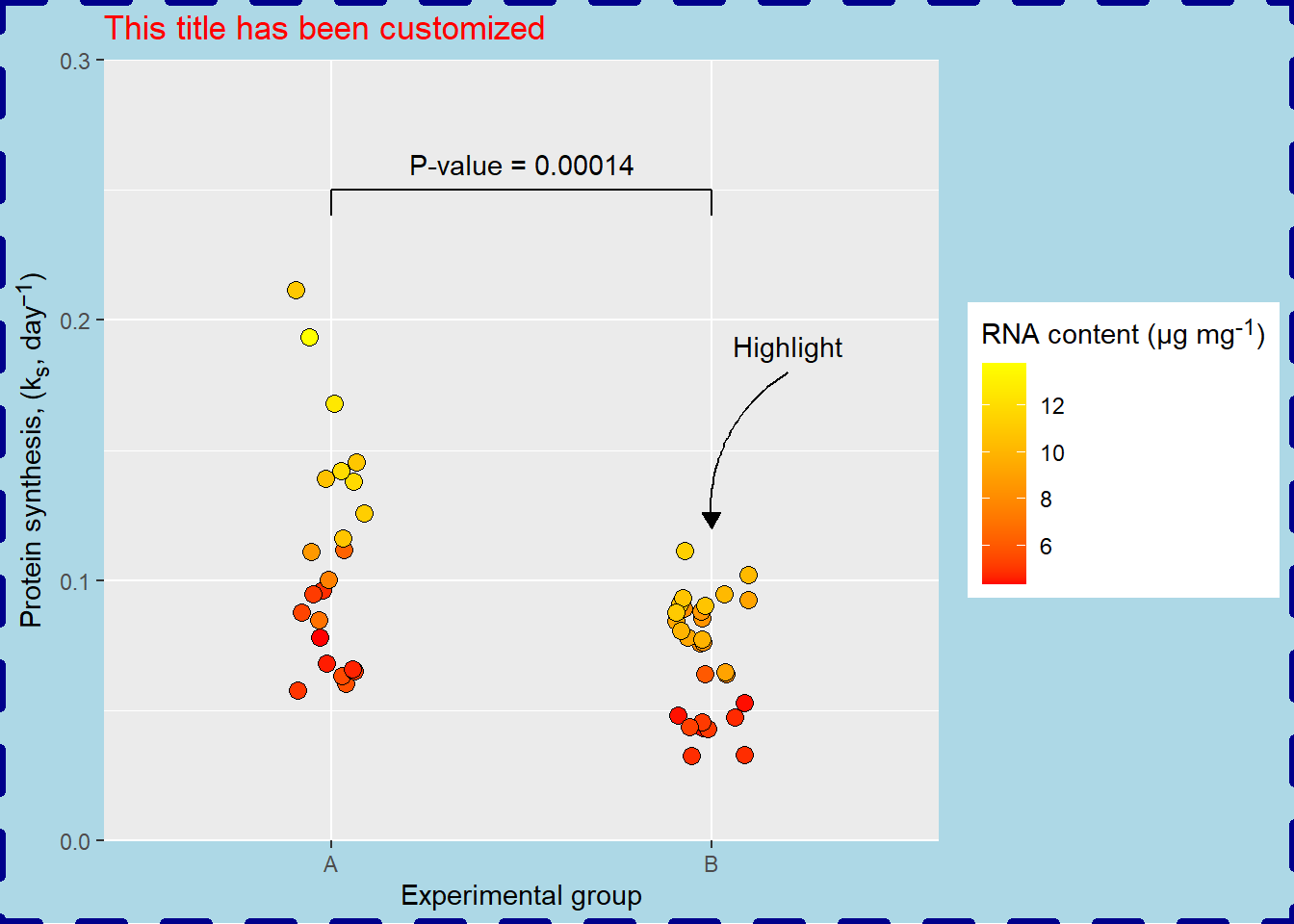 This title has been customized

Protein synthesis, ($k_s$, day$^{-1}$)

0.3
0.2
0.1
0.0

P-value = 0.00014

Highlight

A
B

Experimental group

RNA content (μg mg$^{-1}$)
12
10
8
6